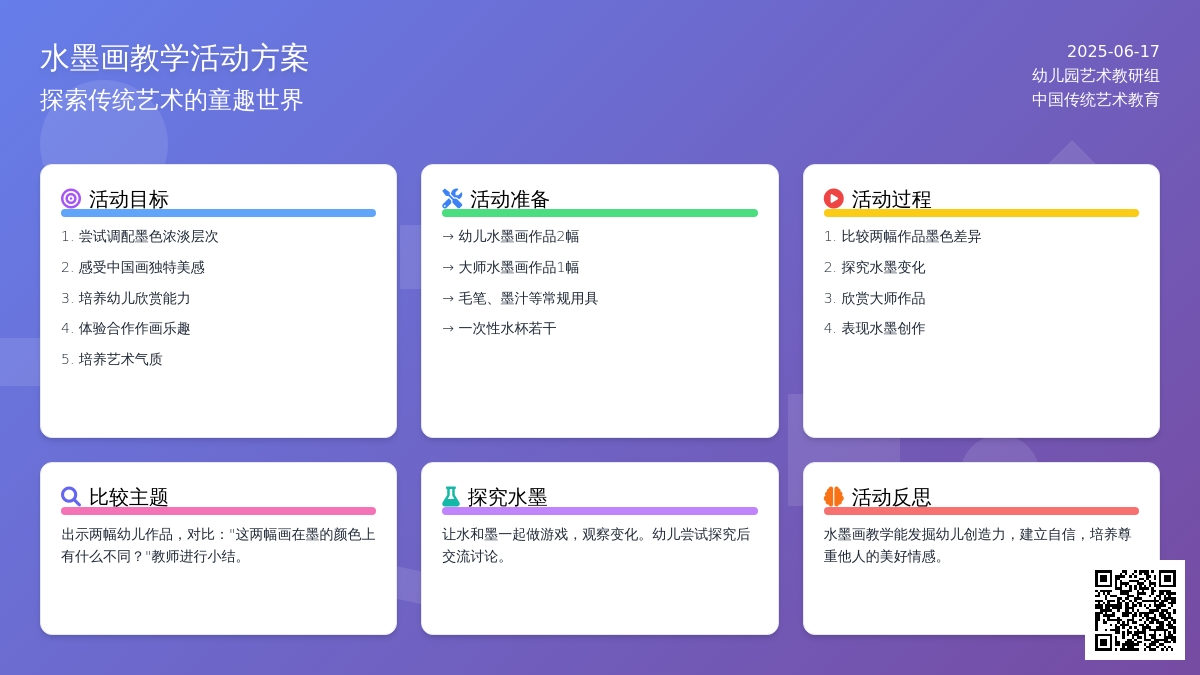 水墨画教学活动方案
探索传统艺术的童趣世界

2025-06-17
幼儿园艺术教研组
中国传统艺术教育

活动目标
1. 尝试调配墨色浓淡层次
2. 感受中国画独特美感
3. 培养幼儿欣赏能力
4. 体验合作作画乐趣
5. 培养艺术气质

活动准备
→ 幼儿水墨画作品2幅
→ 大师水墨画作品1幅
→ 毛笔、墨汁等常规用具
→ 一次性水杯若干

活动过程
1. 比较两幅作品墨色差异
2. 探究水墨变化
3. 欣赏大师作品
4. 表现水墨创作

比较主题
出示两幅幼儿作品，对比："这两幅画在墨的颜色上有什么不同？"教师进行小结。

探究水墨
让水和墨一起做游戏，观察变化。幼儿尝试探究后交流讨论。

活动反思
水墨画教学能发掘幼儿创造力，建立自信，培养尊重他人的美好情感。